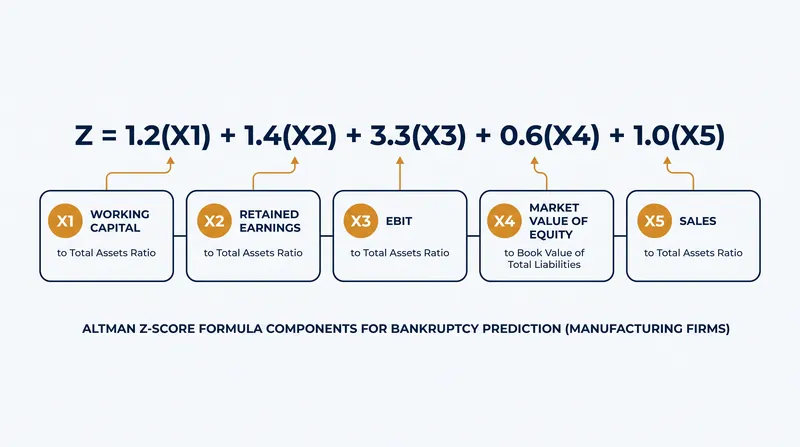 $Z = 1.2(X1) + 1.4(X2) + 3.3(X3) + 0.6(X4) + 1.0(X5)$

X1 WORKING CAPITAL
to Total Assets Ratio

X2 RETAINED EARNINGS
to Total Assets Ratio

X3 EBIT
to Total Assets Ratio

X4 MARKET VALUE OF EQUITY
to Book Value of Total Liabilities

X5 SALES
to Total Assets Ratio

ALTMAN Z-SCORE FORMULA COMPONENTS FOR BANKRUPTCY PREDICTION (MANUFACTURING FIRMS)